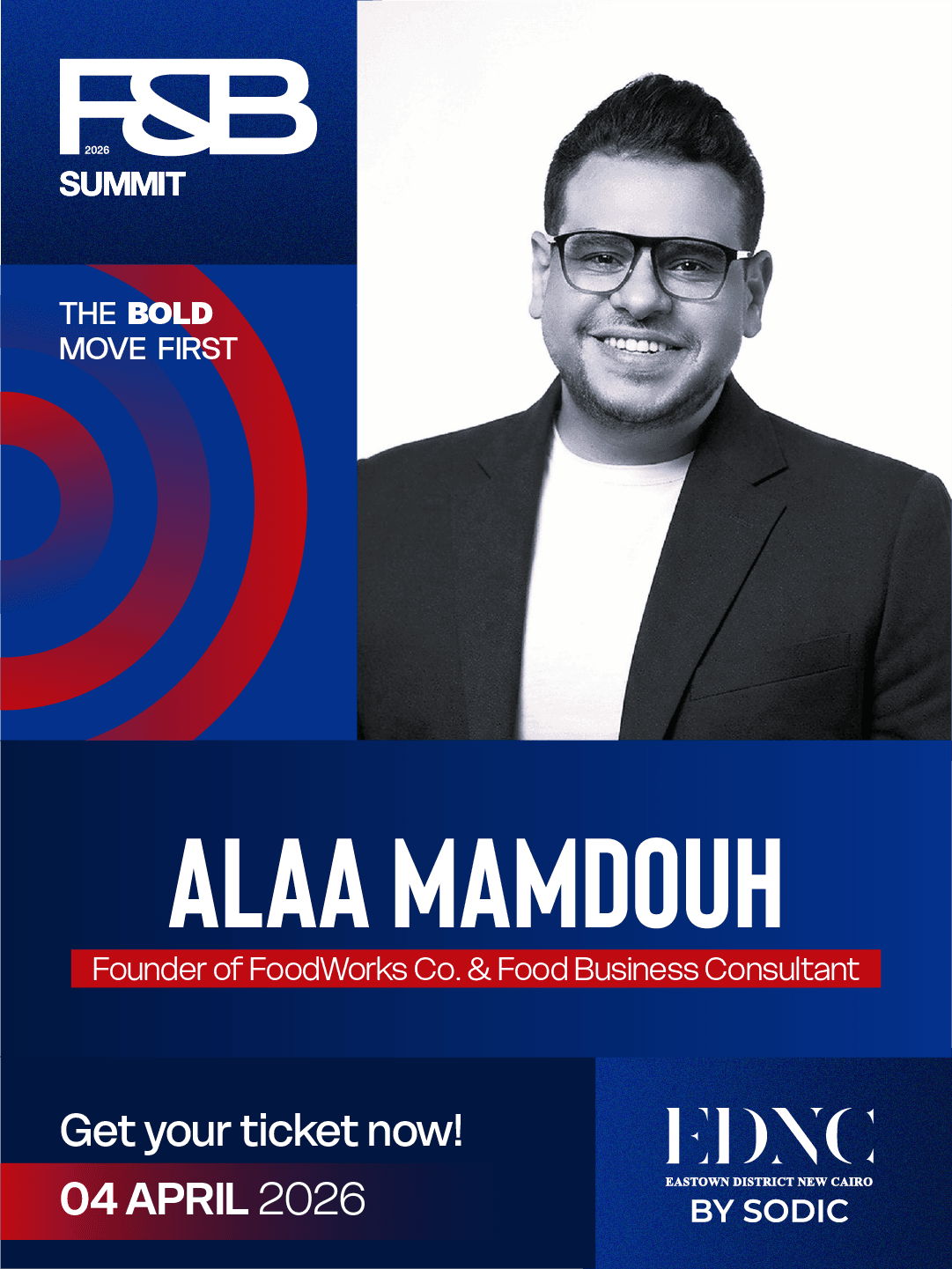 F&B
2026
SUMMIT

THE BOLD
MOVE FIRST

ALAA MAMDOUH

Founder of FoodWorks Co. & Food Business Consultant

Get your ticket now!

04 APRIL 2026

EDNC
EASTOWN DISTRICT NEW CAIRO
BY SODIC